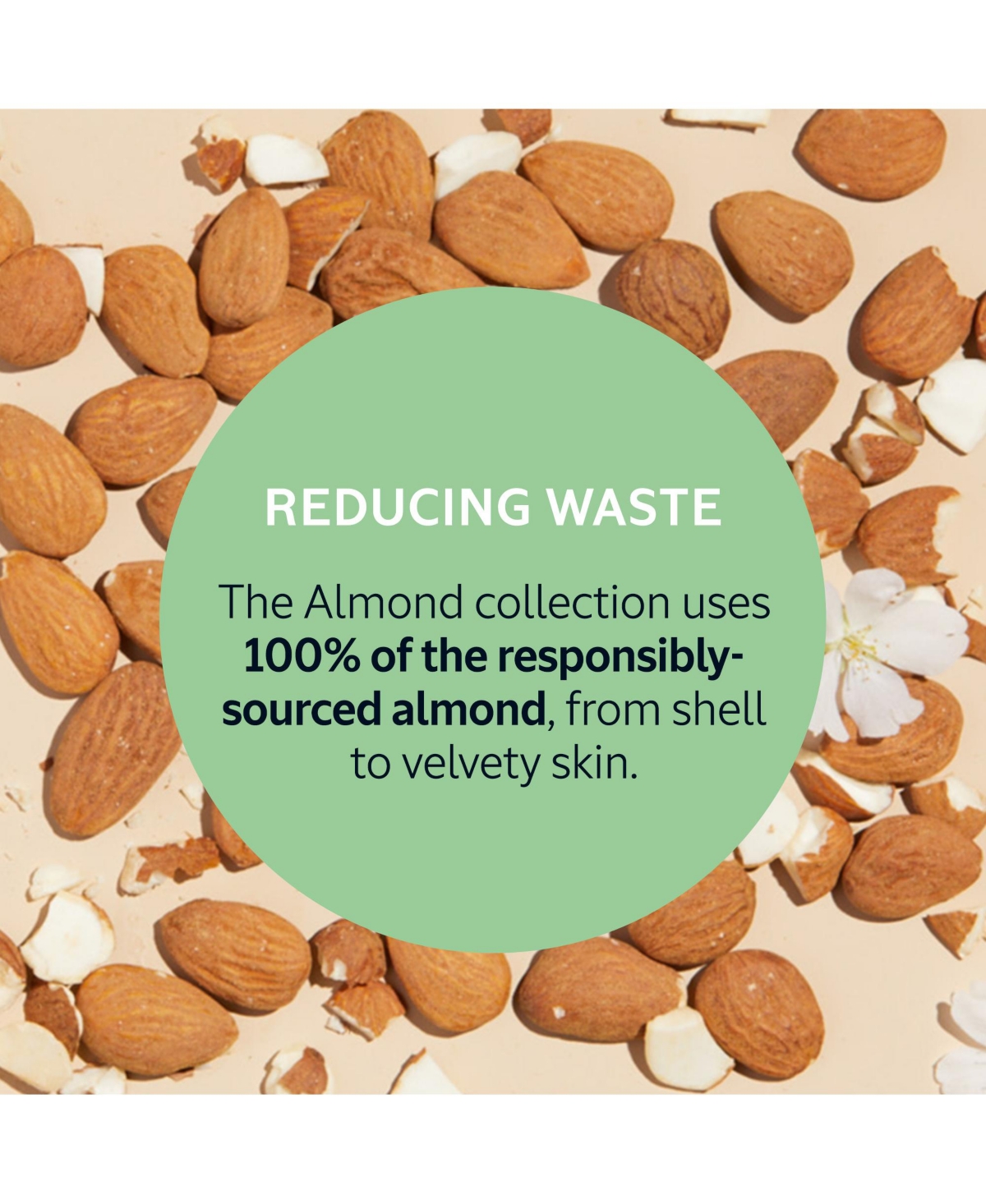 REDUCING WASTE

The Almond collection uses 100% of the responsibly-sourced almond, from shell to velvety skin.